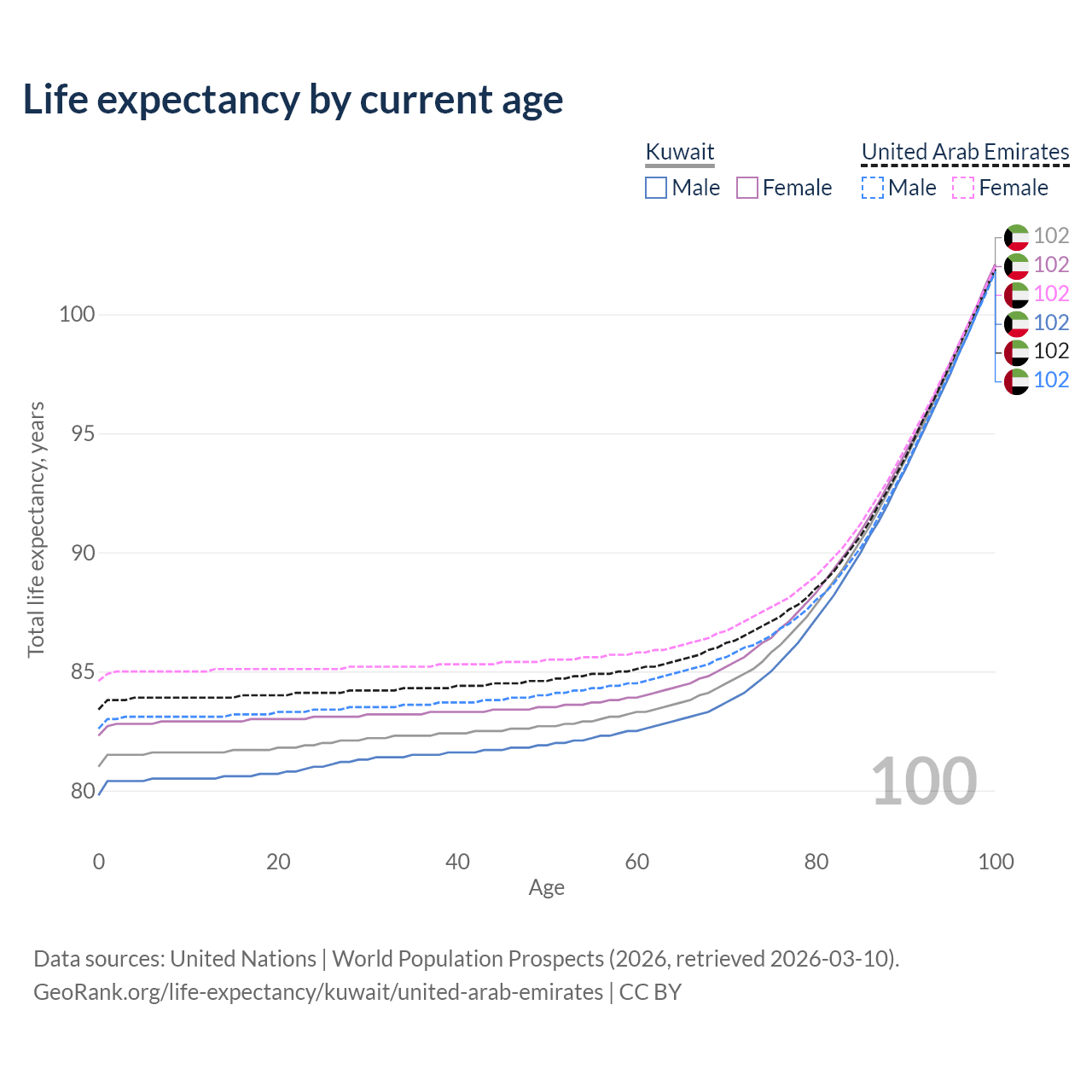 Life expectancy by current age

Kuwait
Male
Female

United Arab Emirates
Male
Female

102
102
102
102
102
102

100
95
90
85
80

Total life expectancy, years

100

0
20
40
60
80
100
Age

Data sources: United Nations | World Population Prospects (2026, retrieved 2026-03-10).
GeoRank.org/life-expectancy/kuwait/united-arab-emirates | CC BY